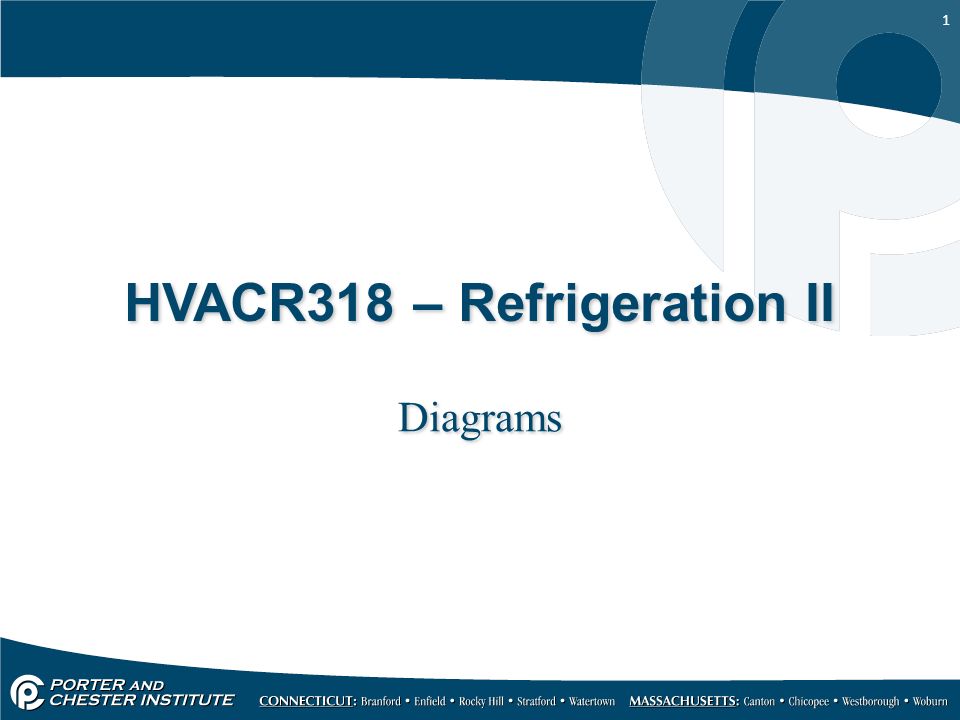 1

HVACR318 – Refrigeration II

Diagrams

PORTER AND CHESTER INSTITUTE

CONNECTICUT: Branford • Enfield • Rocky Hill • Stratford • Watertown MASSACHUSETTS: Canton • Chicopee • Westborough • Woburn